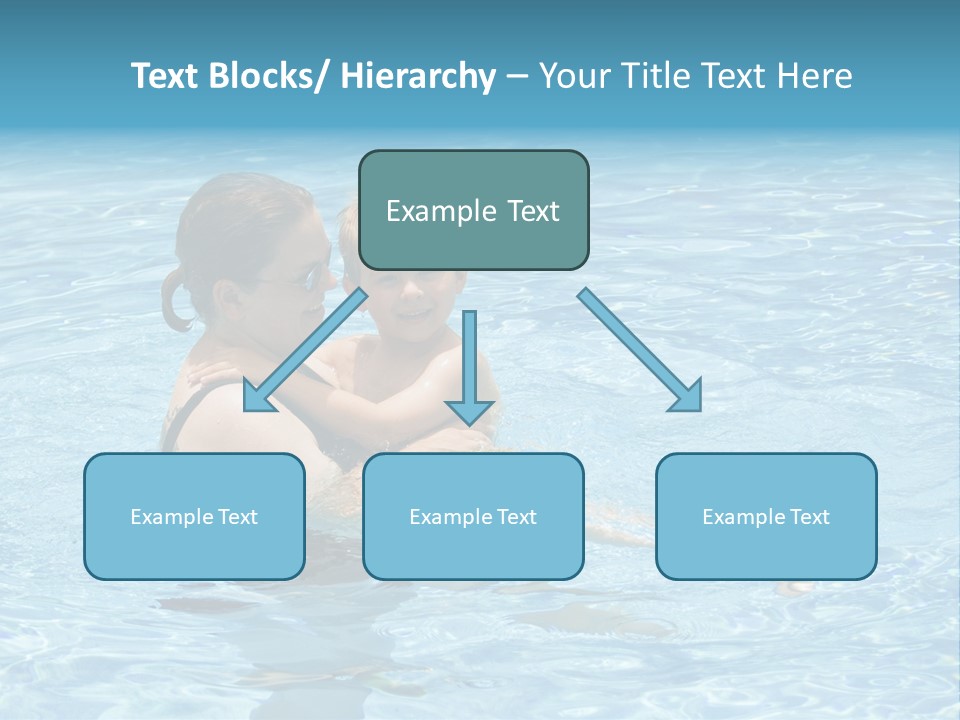 Text Blocks/ Hierarchy – Your Title Text Here

Example Text

Example Text

Example Text

Example Text